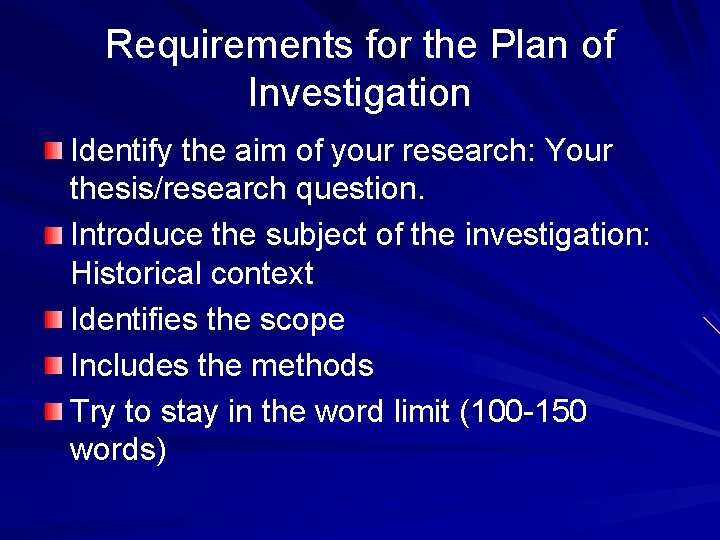 Requirements for the Plan of Investigation

Identify the aim of your research: Your thesis/research question.

Introduce the subject of the investigation: Historical context

Identifies the scope

Includes the methods

Try to stay in the word limit (100-150 words)